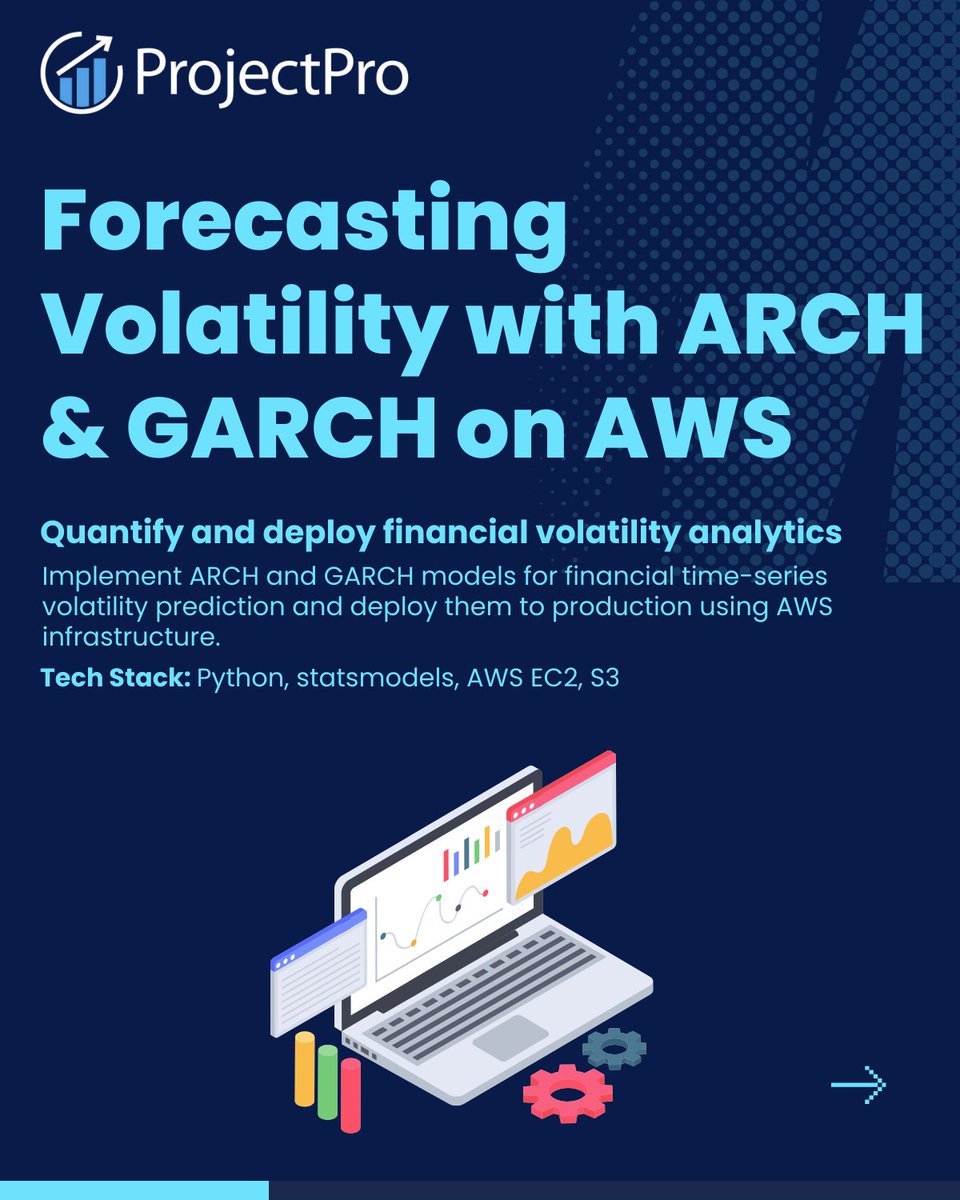 ProjectPro

Forecasting Volatility with ARCH & GARCH on AWS

Quantify and deploy financial volatility analytics

Implement ARCH and GARCH models for financial time-series volatility prediction and deploy them to production using AWS infrastructure.

Tech Stack: Python, statsmodels, AWS EC2, S3